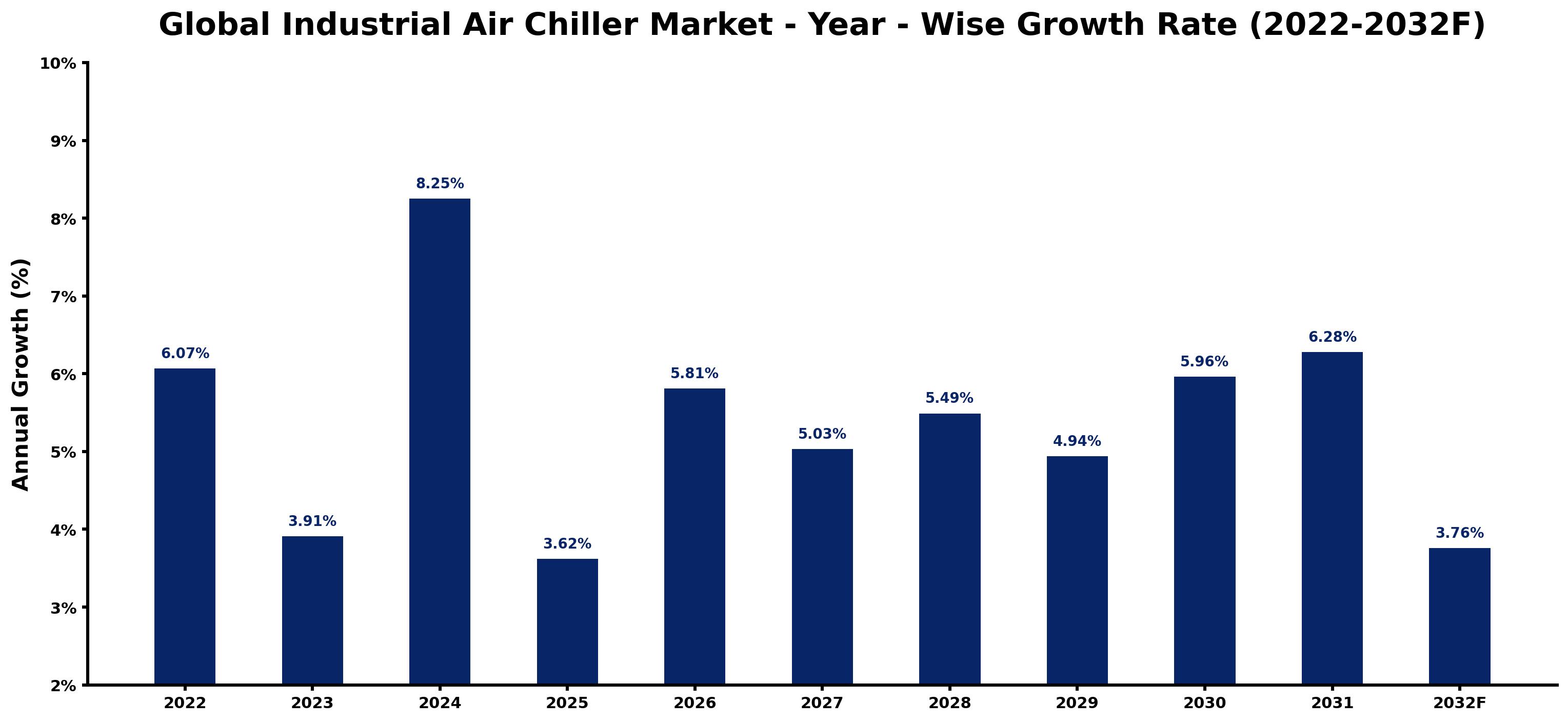 Global Industrial Air Chiller Market - Year - Wise Growth Rate (2022-2032F)

Annual Growth (%)

10%
9%
8%
7%
6%
5%
4%
3%
2%

6.07%
3.91%
8.25%
3.62%
5.81%
5.03%
5.49%
4.94%
5.96%
6.28%
3.76%

2022
2023
2024
2025
2026
2027
2028
2029
2030
2031
2032F